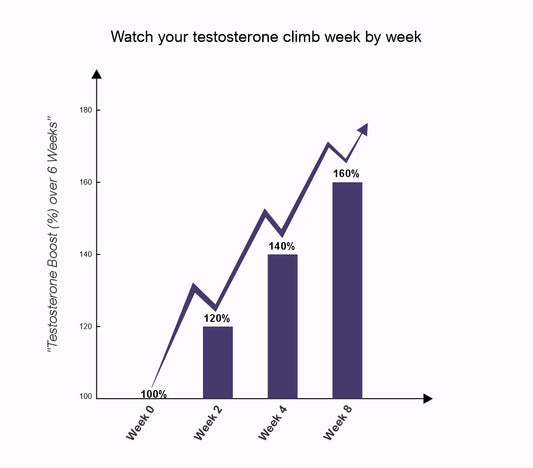 Watch your testosterone climb week by week

"Testosterone Boost (%) over 6 Weeks"

180
160
140
120
100

100%
120%
140%
160%

Week 0
Week 2
Week 4
Week 8